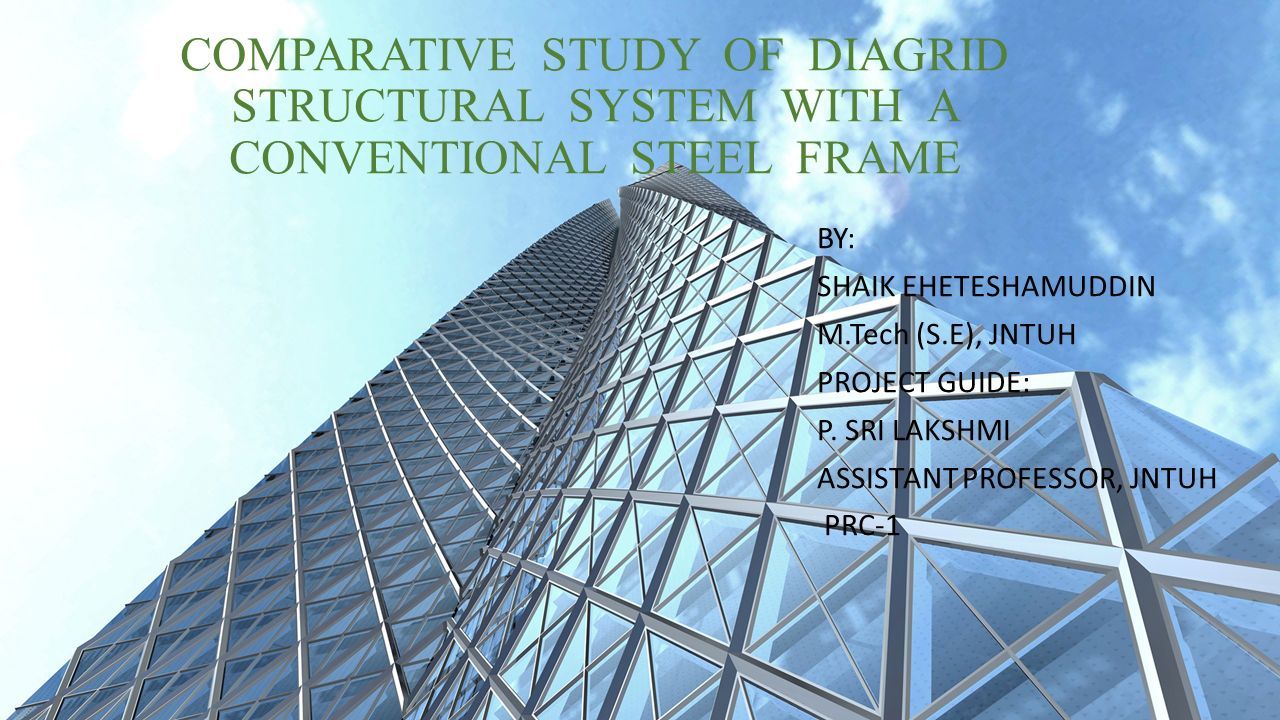 COMPARATIVE STUDY OF DIAGRID STRUCTURAL SYSTEM WITH A CONVENTIONAL STEEL FRAME

BY:
SHAIK EHETESHAMUDDIN
M.Tech (S.E), JNTUH
PROJECT GUIDE:
P. SRI LAKSHMI
ASSISTANT PROFESSOR, JNTUH
PRC-1